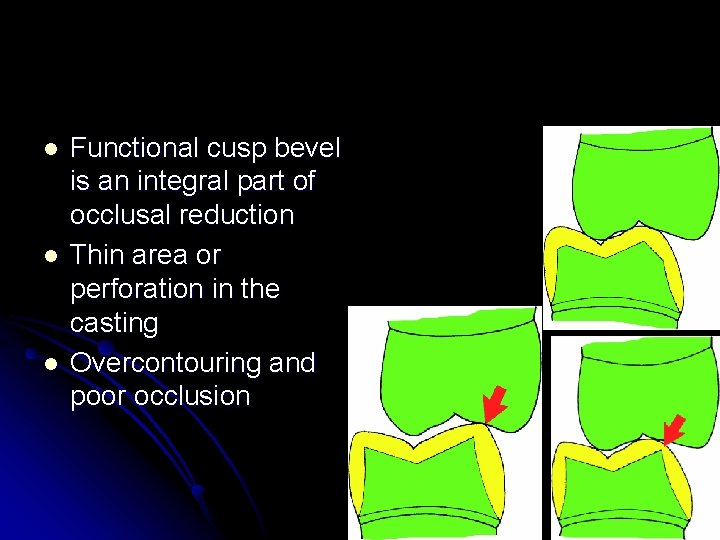 - Functional cusp bevel is an integral part of occlusal reduction
- Thin area or perforation in the casting
- Overcontouring and poor occlusion